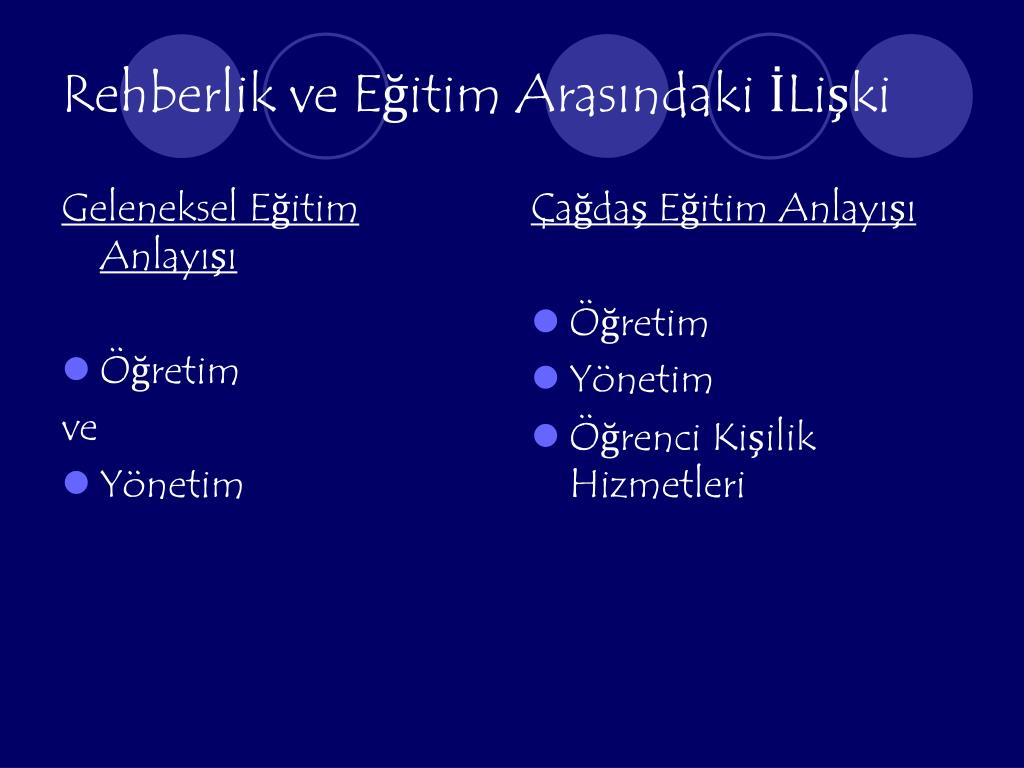 Rehberlik ve Eğitim Arasındaki İLişki

Geleneksel Eğitim Anlayışı

Öğretim

ve

Yönetim

Çağdaş Eğitim Anlayışı

Öğretim

Yönetim

Öğrenci Kişilik Hizmetleri